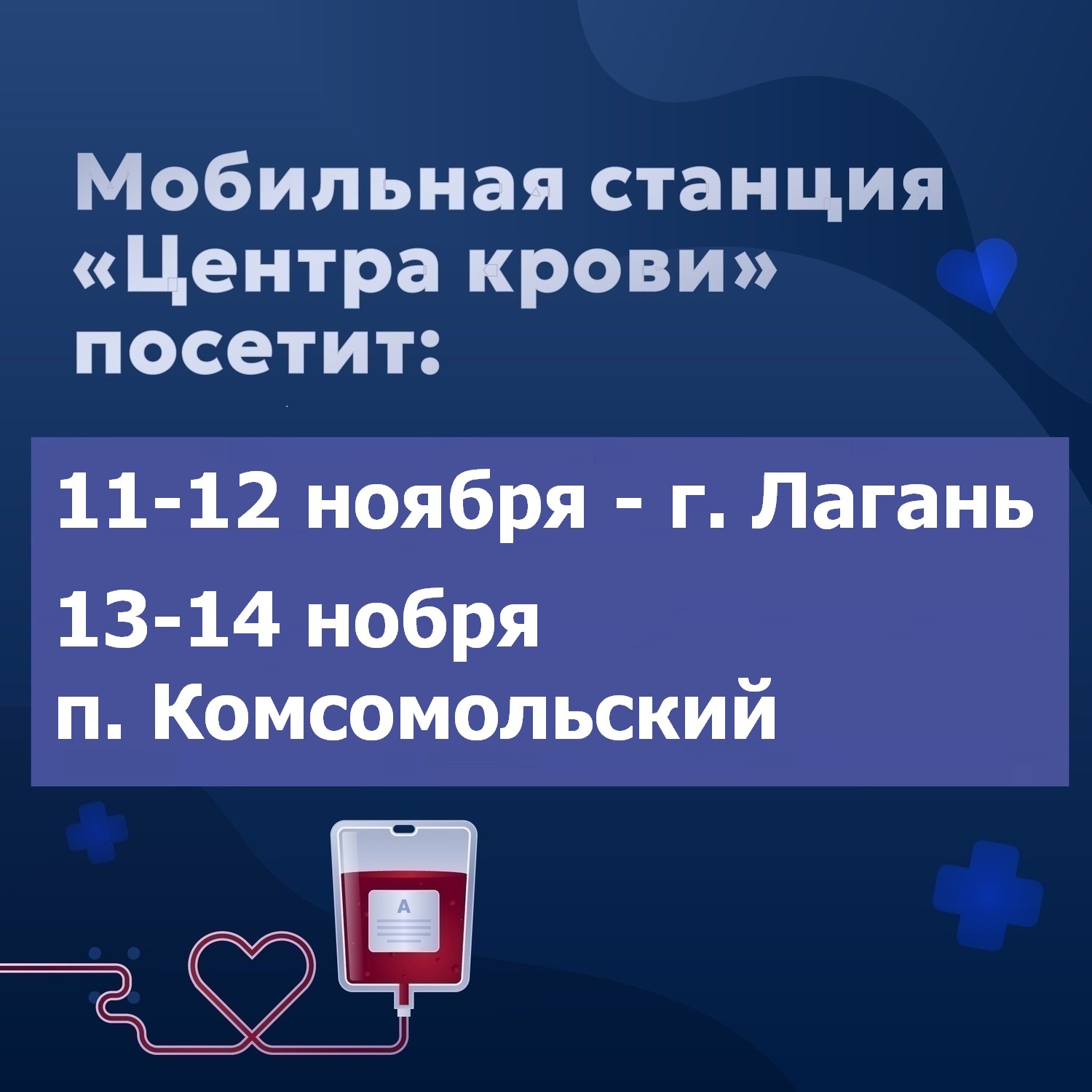 Мобильная станция «Центра крови» посетит:

11-12 ноября - г. Лагань

13-14 нобря
п. Комсомольский

A